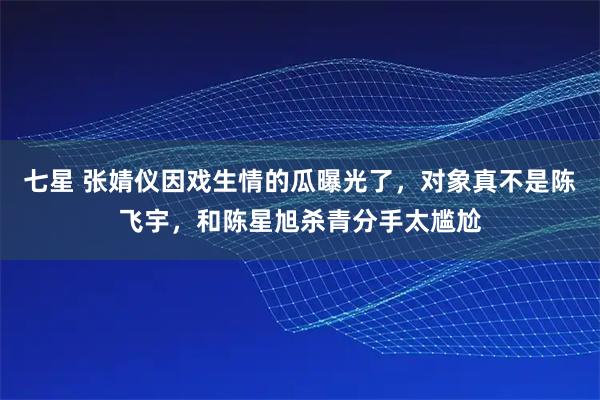 七星 张婧仪因戏生情的瓜曝光了，对象真不是陈飞宇，和陈星旭杀青分手太尴尬